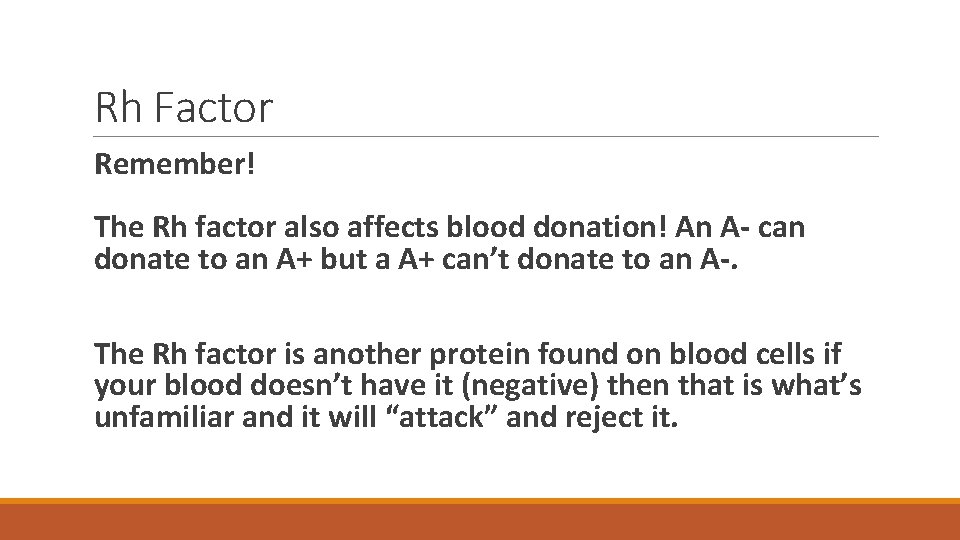 Rh Factor

Remember!

The Rh factor also affects blood donation! An A- can donate to an A+ but a A+ can't donate to an A-.

The Rh factor is another protein found on blood cells if your blood doesn't have it (negative) then that is what's unfamiliar and it will "attack" and reject it.